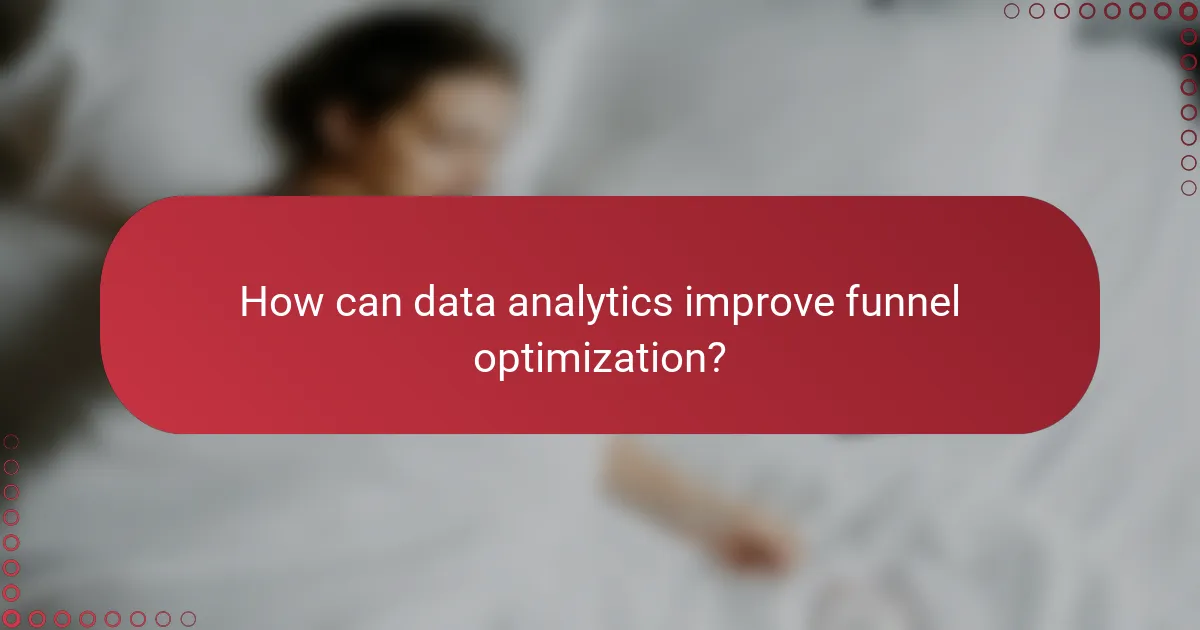 How can data analytics improve funnel optimization?